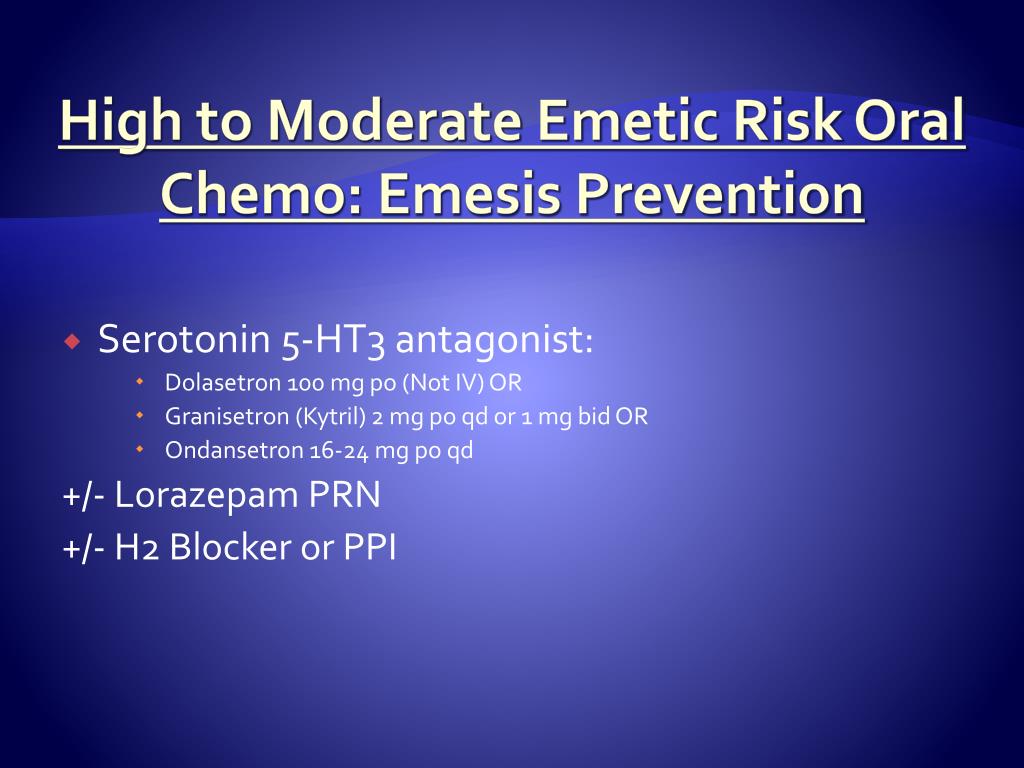 High to Moderate Emetic Risk Oral Chemo: Emesis Prevention

Serotonin 5-HT3 antagonist:
Dolasetron 100 mg po (Not IV) OR
Granisetron (Kytril) 2 mg po qd or 1 mg bid OR
Ondansetron 16-24 mg po qd
+/- Lorazepam PRN
+/- H2 Blocker or PPI